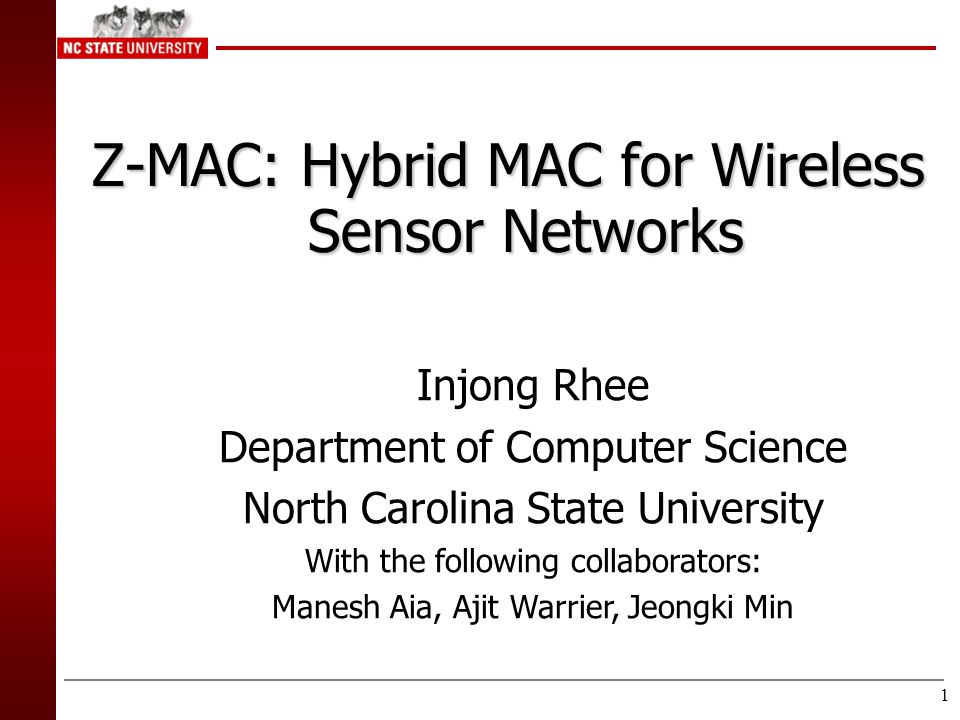 NC STATE UNIVERSITY

Z-MAC: Hybrid MAC for Wireless Sensor Networks

Injong Rhee
Department of Computer Science
North Carolina State University
With the following collaborators:
Manesh Aia, Ajit Warrier, Jeongki Min

1